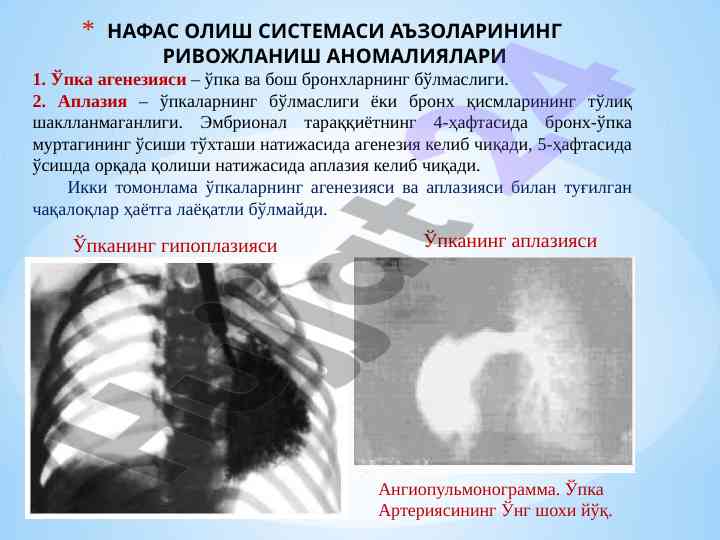 * НАФАС ОЛИШ СИСТЕМАСИ АЪЗОЛАРИНИНГ РИВОЖЛАНИШ АНОМАЛИЯЛАРИ

1. Ўпка агенезияси – ўпка ва бош бронхларнинг бўлмаслиги.

2. Аплазия – ўпкаларнинг бўлмаслиги ёки бронх қисмларининг тўлиқ шаклланмаганлиги. Эмбрионал тараққиётнинг 4-ҳафтасида бронх-ўпка муртагининг ўсиши тўхташи натижасида агенезия келиб чиқади, 5-ҳафтасида ўсишда орқада қолиши натижасида аплазия келиб чиқади.

Икки томонлама ўпкаларнинг агенезияси ва аплазияси билан туғилган чақалоқлар ҳаётга лаёқатли бўлмайди.

Ўпканинг гипоплазияси

Ўпканинг аплазияси

Ангиопульмонограмма. Ўпка Артериясининг Ўнг шохи йўқ.